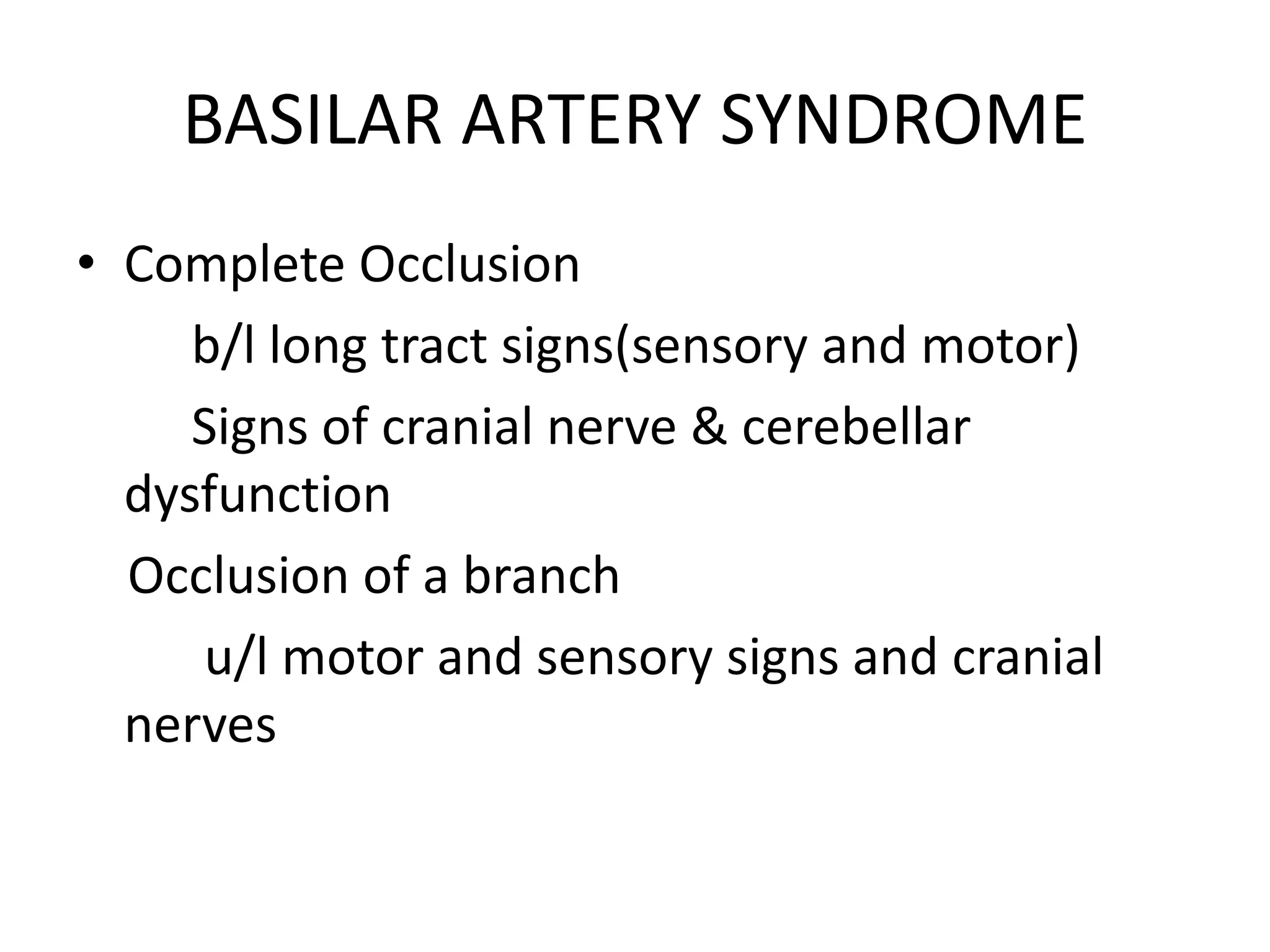 BASILAR ARTERY SYNDROME

• Complete Occlusion

b/l long tract signs(sensory and motor)

Signs of cranial nerve & cerebellar dysfunction

Occlusion of a branch

u/l motor and sensory signs and cranial nerves